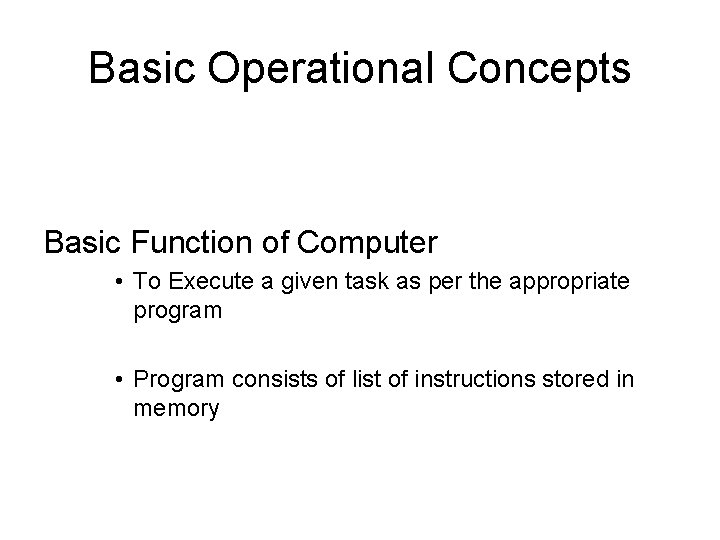 Basic Operational Concepts

Basic Function of Computer

• To Execute a given task as per the appropriate program

• Program consists of list of instructions stored in memory